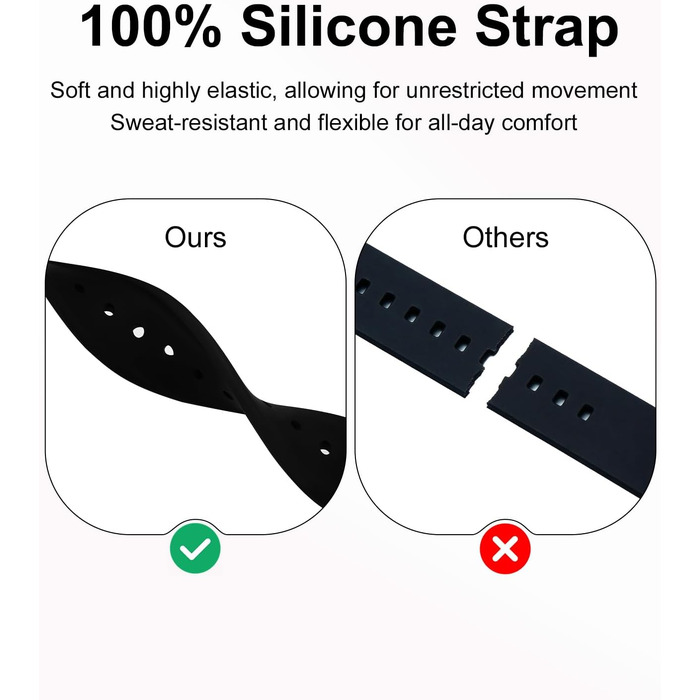 100% Silicone Strap

Soft and highly elastic, allowing for unrestricted movement
Sweat-resistant and flexible for all-day comfort

Ours

Others